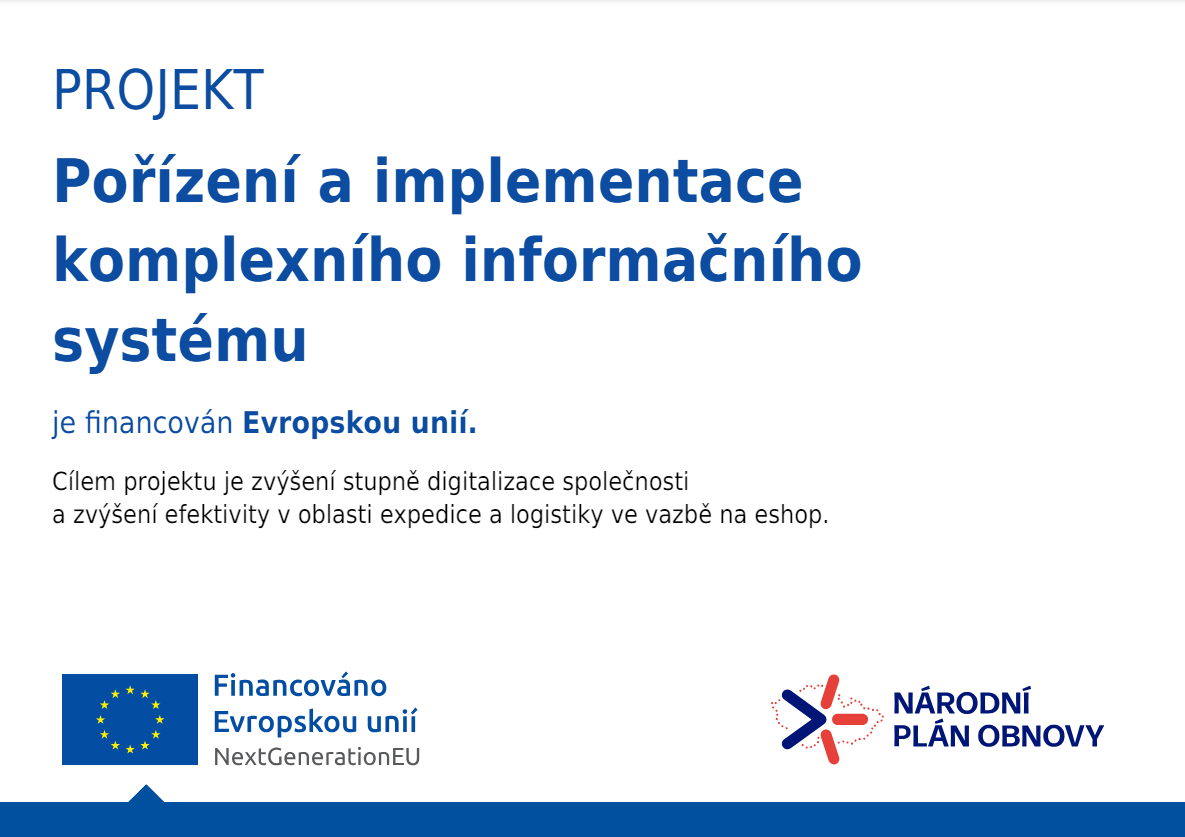 PROJEKT

Pořízení a implementace komplexního informačního systému

je financován Evropskou unií.

Cílem projektu je zvýšení stupně digitalizace společnosti a zvýšení efektivity v oblasti expedice a logistiky ve vazbě na eshop.

Financováno Evropskou unií
NextGenerationEU

NÁRODNÍ PLÁN OBNOVY